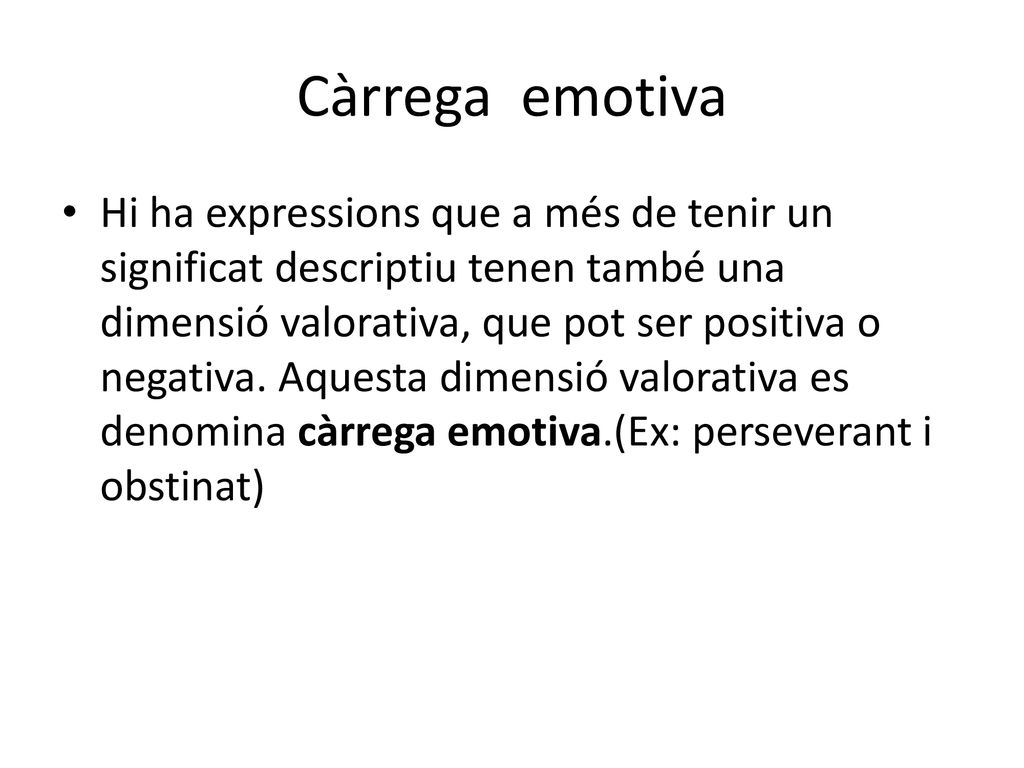 Càrrega emotiva

• Hi ha expressions que a més de tenir un significat descriptiu tenen també una dimensió valorativa, que pot ser positiva o negativa. Aquesta dimensió valorativa es denomina càrrega emotiva.(Ex: perseverant i obstinat)